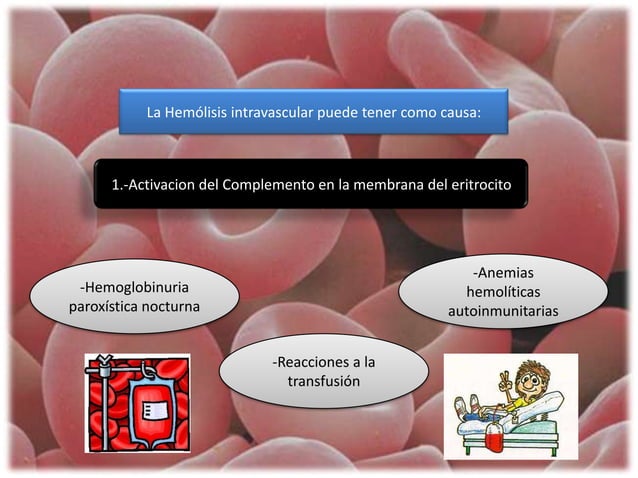 La Hemólisis intravascular puede tener como causa:

1.-Activacion del Complemento en la membrana del eritrocito

-Hemoglobinuria paroxística nocturna

-Anemias hemolíticas autoinmunitarias

-Reacciones a la transfusión